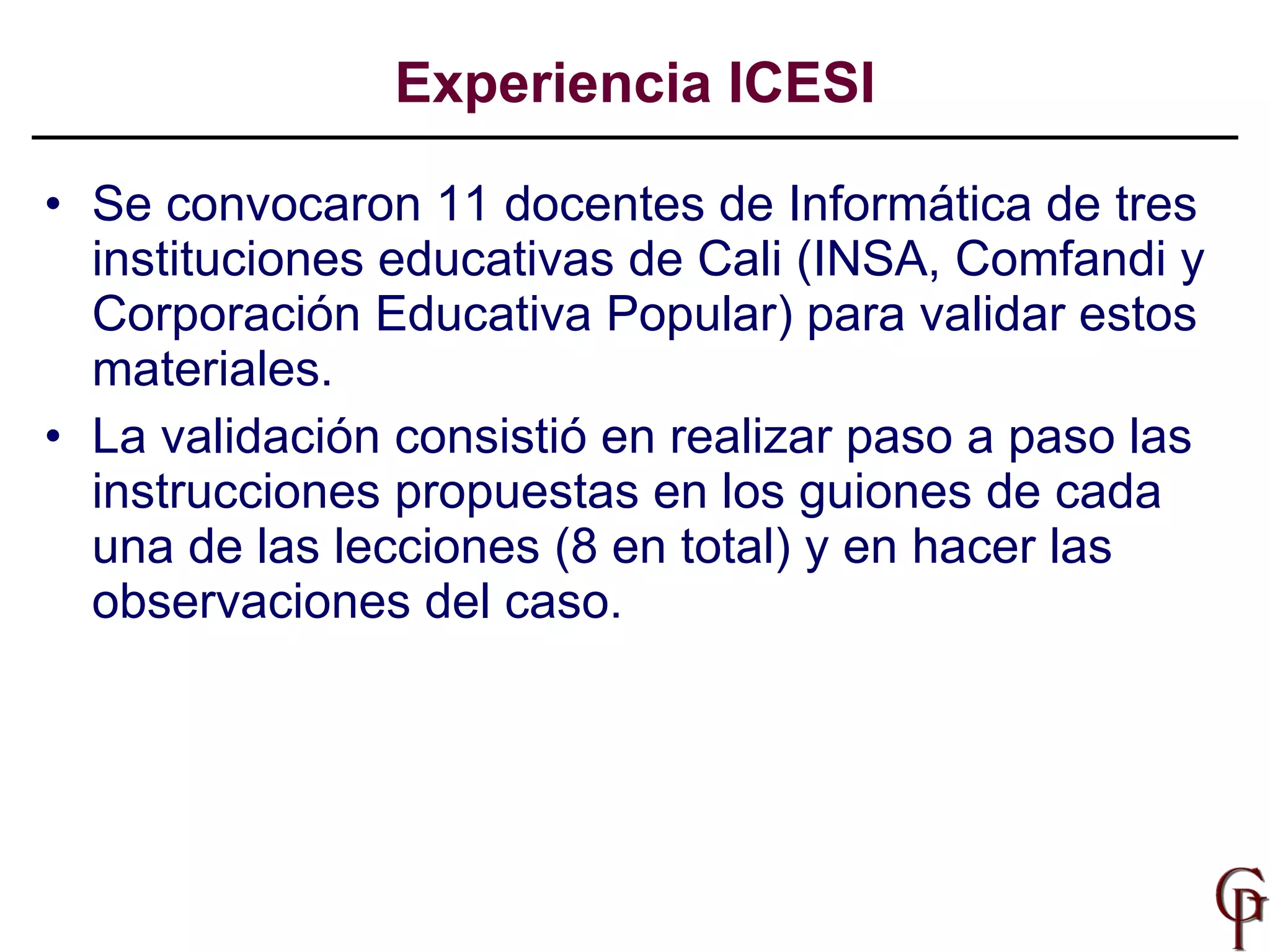 Experiencia ICESI

• Se convocaron 11 docentes de Informática de tres instituciones educativas de Cali (INSA, Comfandi y Corporación Educativa Popular) para validar estos materiales.

• La validación consistió en realizar paso a paso las instrucciones propuestas en los guiones de cada una de las lecciones (8 en total) y en hacer las observaciones del caso.

GP